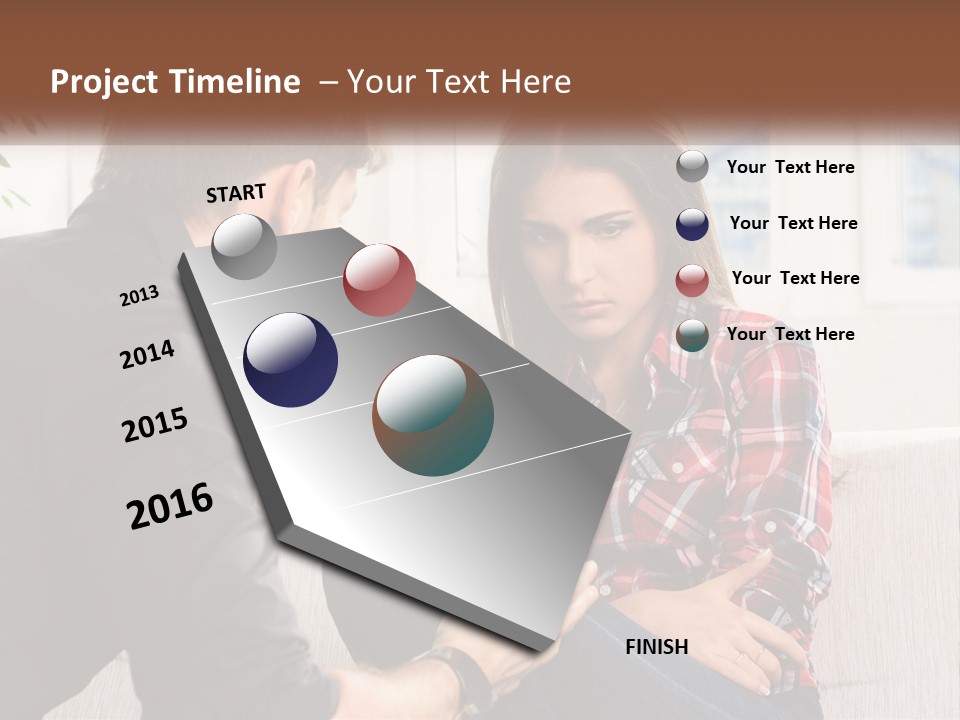 Project Timeline – Your Text Here

START

2013

2014

2015

2016

FINISH

Your Text Here

Your Text Here

Your Text Here

Your Text Here